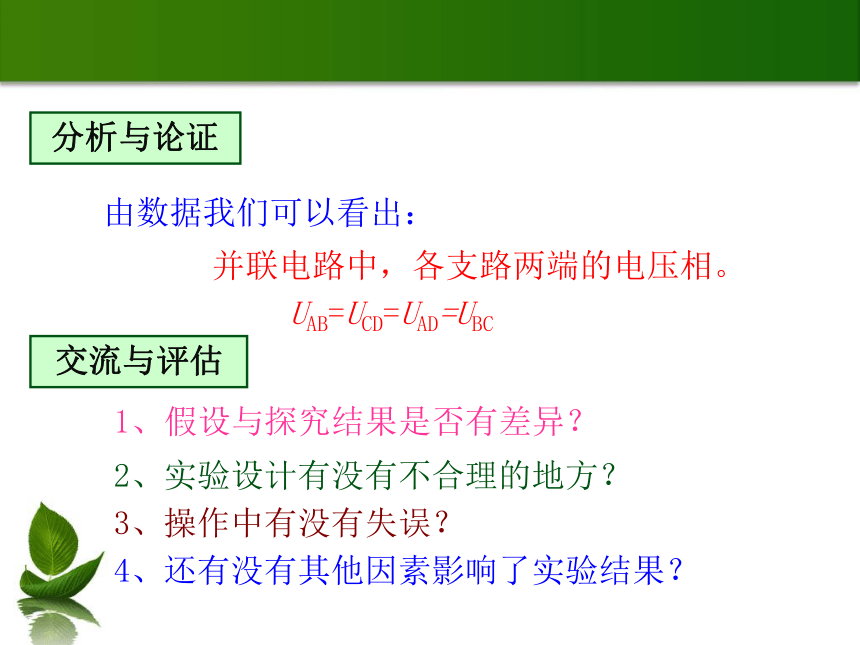 分析与论证

由数据我们可以看出：

并联电路中，各支路两端的电压相。

$U_{AB}=U_{CD}=U_{AD}=U_{BC}$

交流与评估

1、假设与探究结果是否有差异？

2、实验设计有没有不合理的地方？

3、操作中有没有失误？

4、还有没有其他因素影响了实验结果？